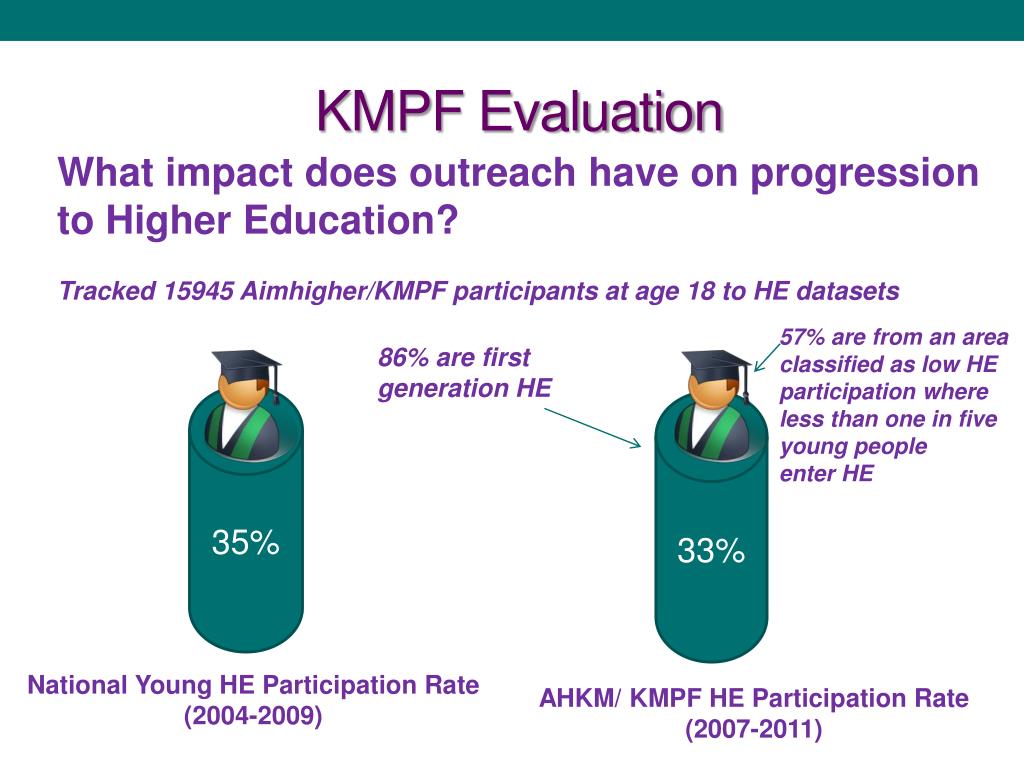 KMPF Evaluation

What impact does outreach have on progression to Higher Education?

Tracked 15945 Aimhigher/KMPF participants at age 18 to HE datasets

86% are first generation HE

57% are from an area classified as low HE participation where less than one in five young people enter HE

35%

33%

National Young HE Participation Rate (2004-2009)

AHKM/ KMPF HE Participation Rate (2007-2011)